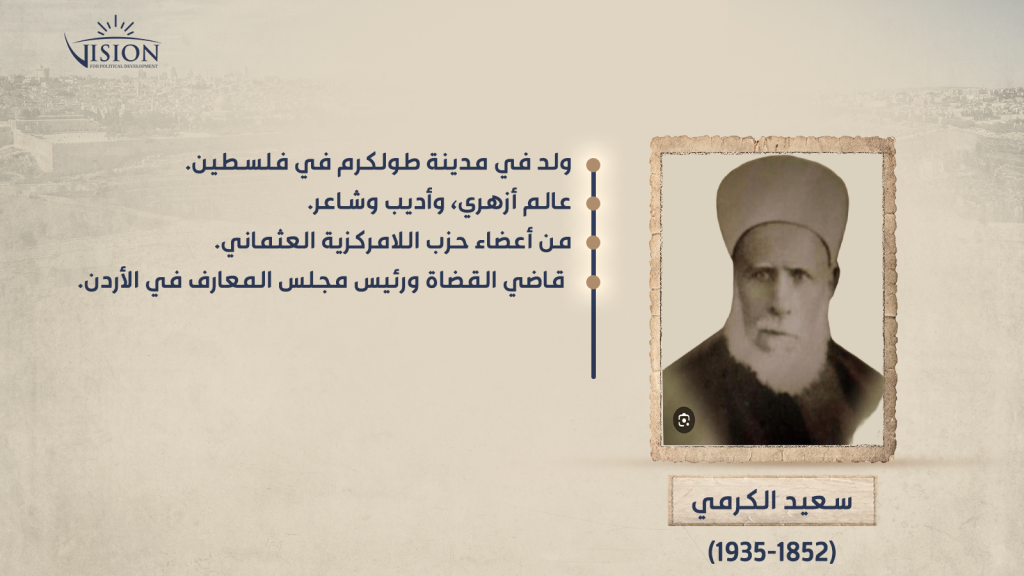 VISION
FOR POLITICAL DEVELOPMENT

ولد في مدينة طولكرم في فلسطين.
عالم أزهري، وأديب وشاعر.
من أعضاء حزب اللامركزية العثماني.
قاضي القضاة ورئيس مجلس المعارف في الأردن.

سعيد الكرمي
(1935-1852)